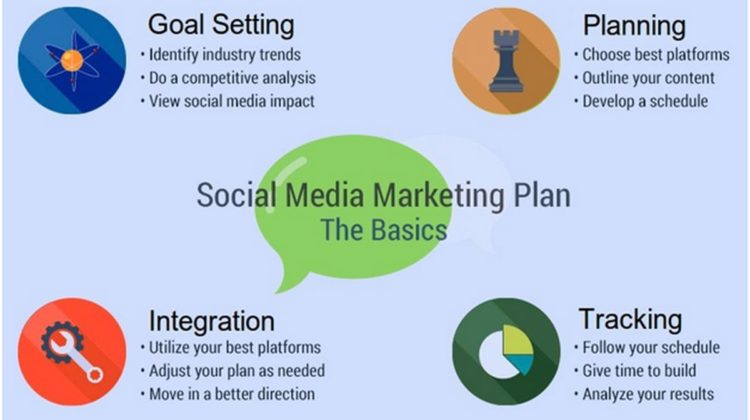 Goal Setting
• Identify industry trends
• Do a competitive analysis
• View social media impact

Planning
• Choose best platforms
• Outline your content
• Develop a schedule

Social Media Marketing Plan
The Basics

Integration
• Utilize your best platforms
• Adjust your plan as needed
• Move in a better direction

Tracking
• Follow your schedule
• Give time to build
• Analyze your results